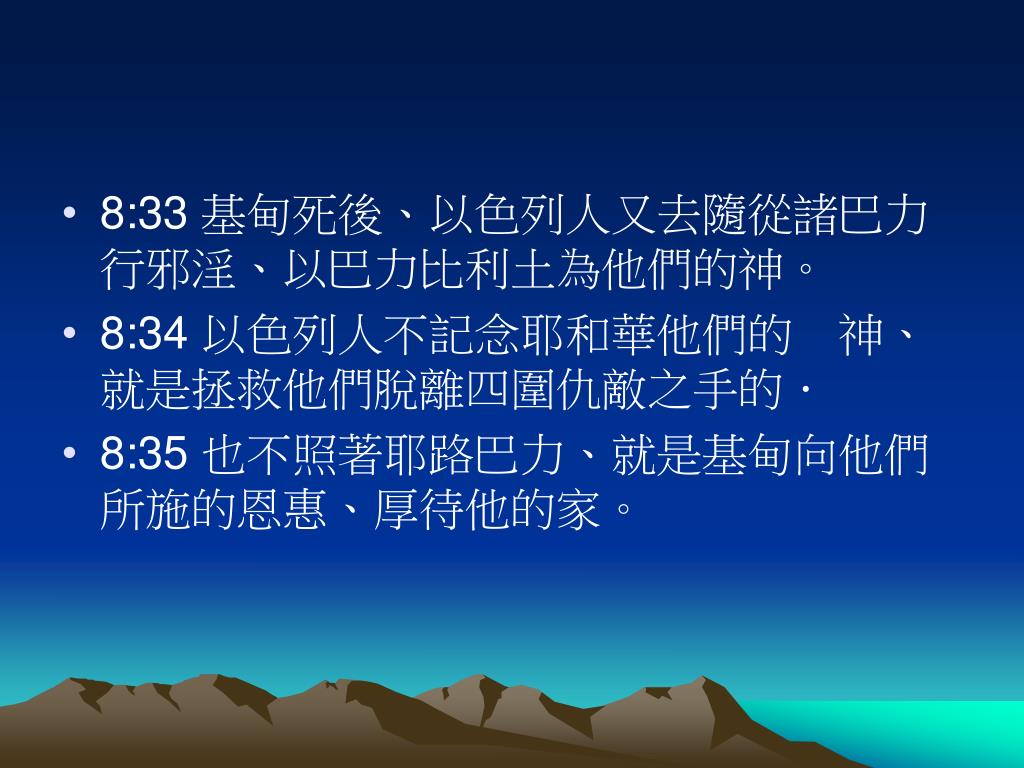 • 8:33 基甸死後、以色列人又去隨從諸巴力行邪淫、以巴力比利土為他們的神。

• 8:34 以色列人不記念耶和華他們的　神、就是拯救他們脫離四圍仇敵之手的．

• 8:35 也不照著耶路巴力、就是基甸向他們所施的恩惠、厚待他的家。